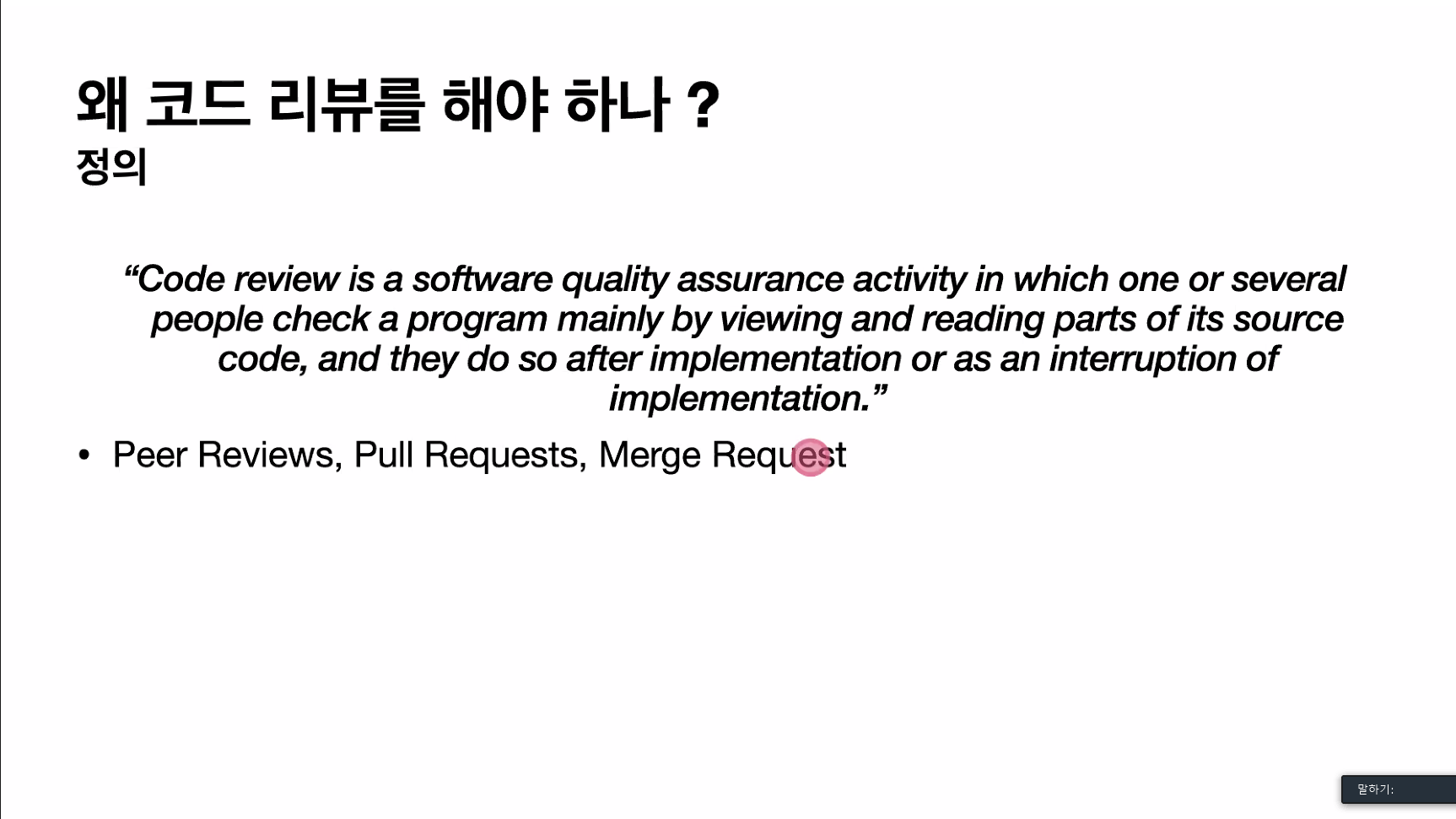 왜 코드 리뷰를 해야 하나 ?
정의

“Code review is a software quality assurance activity in which one or several people check a program mainly by viewing and reading parts of its source code, and they do so after implementation or as an interruption of implementation.”

• Peer Reviews, Pull Requests, Merge Request

말하기: